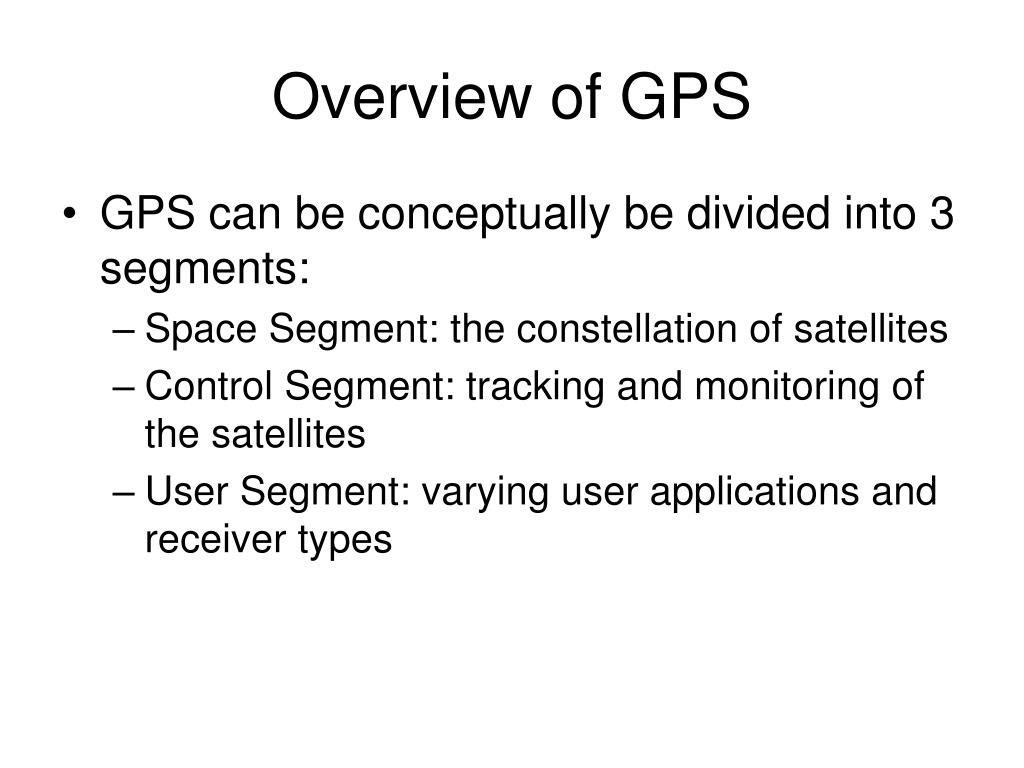 Overview of GPS

• GPS can be conceptually be divided into 3 segments:
– Space Segment: the constellation of satellites
– Control Segment: tracking and monitoring of the satellites
– User Segment: varying user applications and receiver types